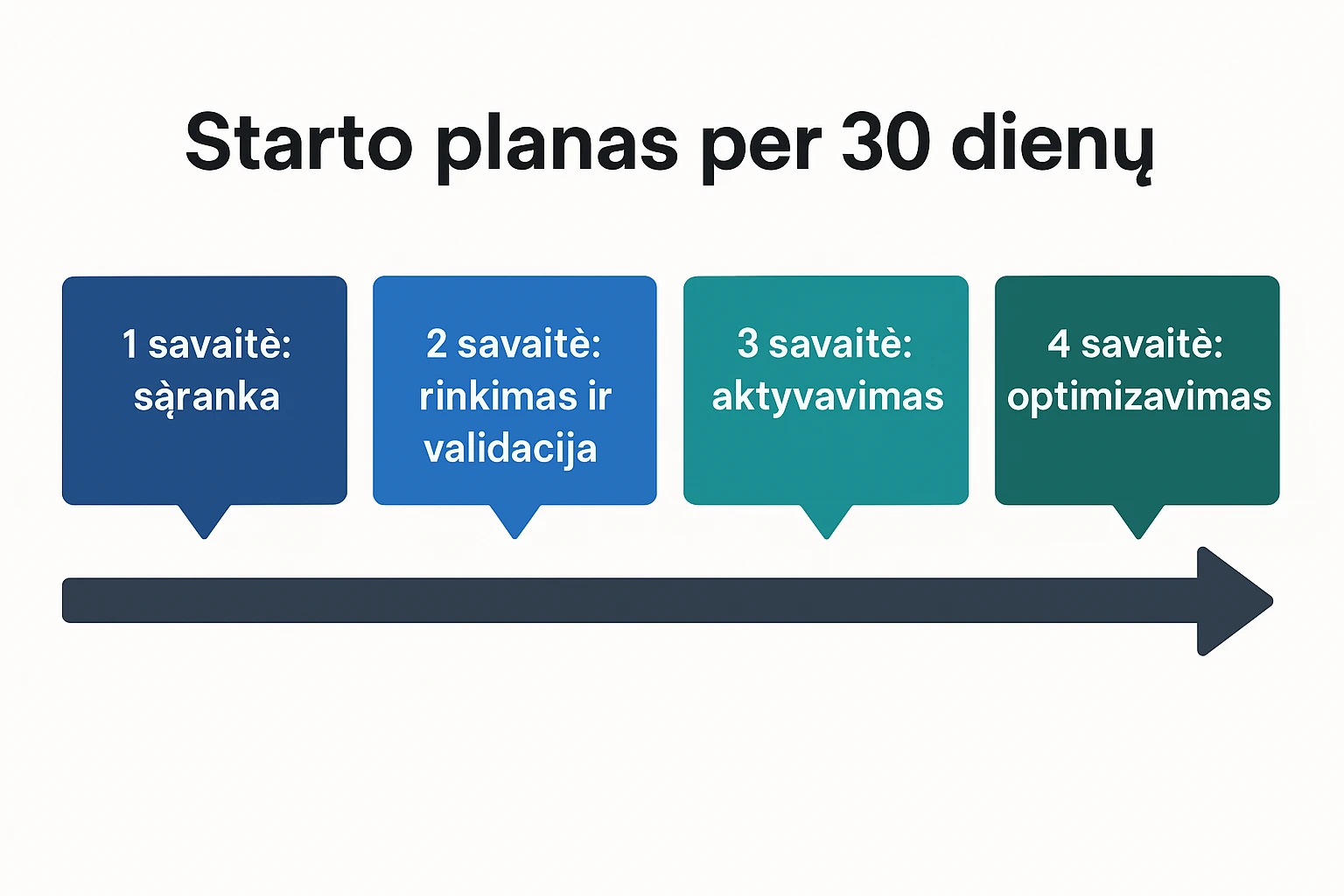 Starto planas per 30 dienų

1 savaitė: sąranka

2 savaitė: rinkimas ir validacija

3 savaitė: aktyvavimas

4 savaitė: optimizavimas